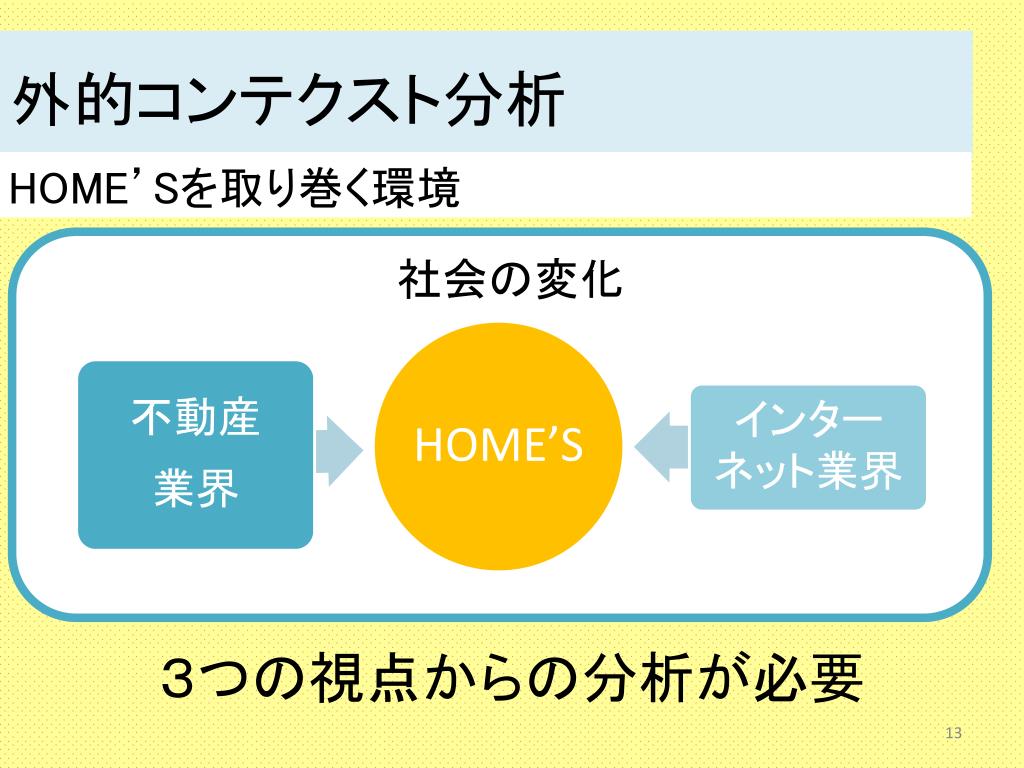 外的コンテクスト分析

HOME’Sを取り巻く環境

社会の変化

不動産業界

HOME’S

インターネット業界

３つの視点からの分析が必要

13